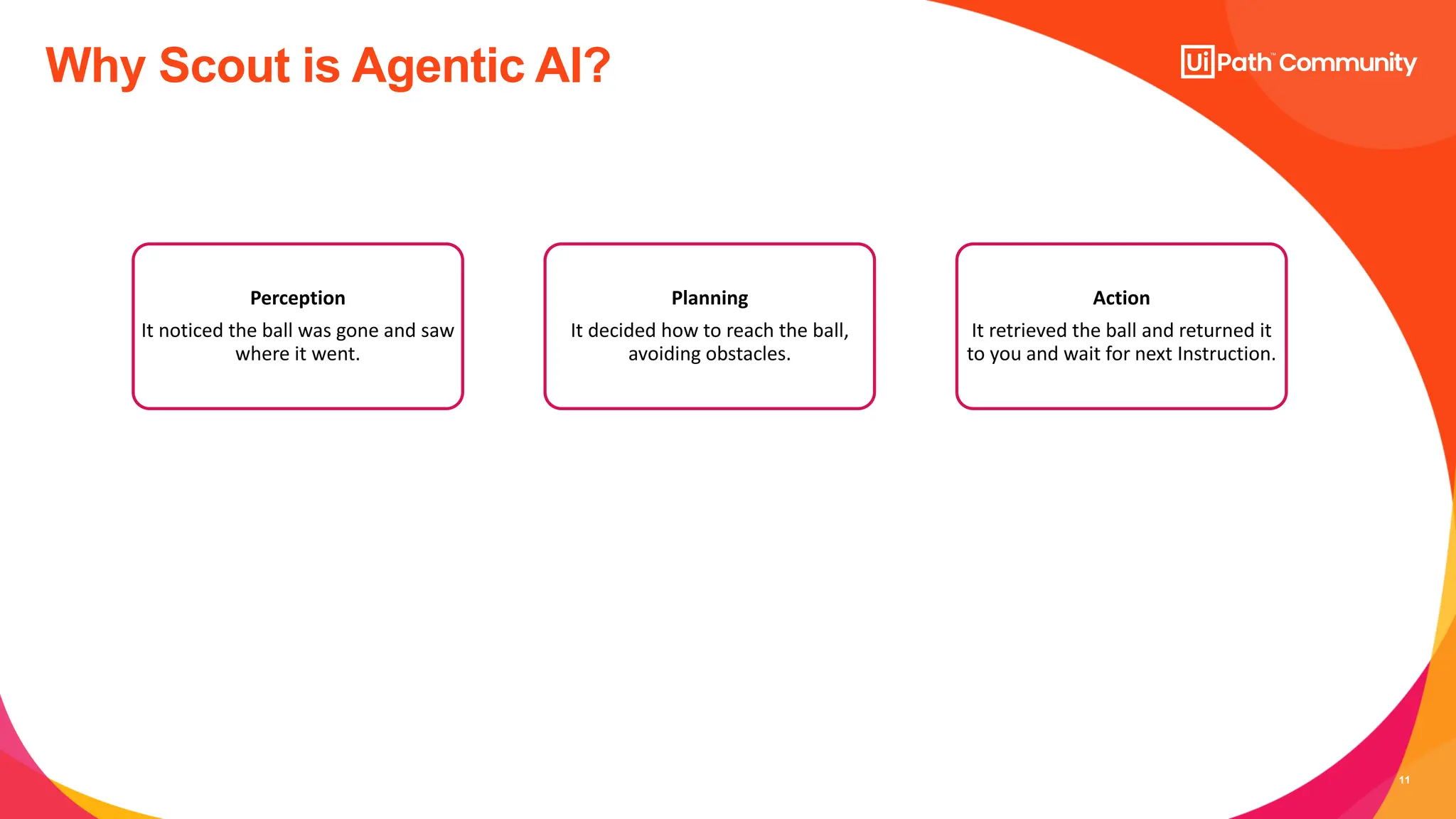 Why Scout is Agentic AI?

UiPath™ Community

Perception
It noticed the ball was gone and saw where it went.

Planning
It decided how to reach the ball, avoiding obstacles.

Action
It retrieved the ball and returned it to you and wait for next Instruction.

11